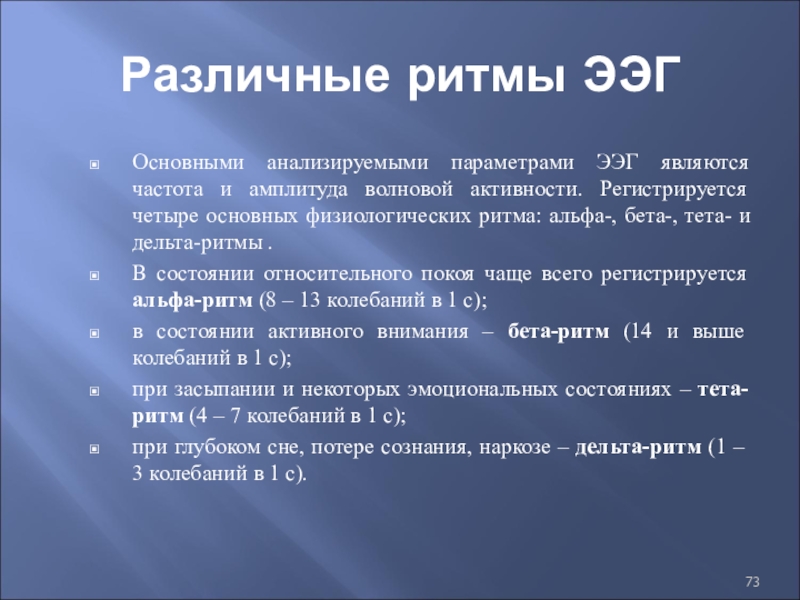 Различные ритмы ЭЭГ

Основными анализируемыми параметрами ЭЭГ являются частота и амплитуда волновой активности. Регистрируется четыре основных физиологических ритма: альфа-, бета-, тета- и дельта-ритмы .

В состоянии относительного покоя чаще всего регистрируется альфа-ритм (8 – 13 колебаний в 1 с);

в состоянии активного внимания – бета-ритм (14 и выше колебаний в 1 с);

при засыпании и некоторых эмоциональных состояниях – тета-ритм (4 – 7 колебаний в 1 с);

при глубоком сне, потере сознания, наркозе – дельта-ритм (1 – 3 колебаний в 1 с).

73